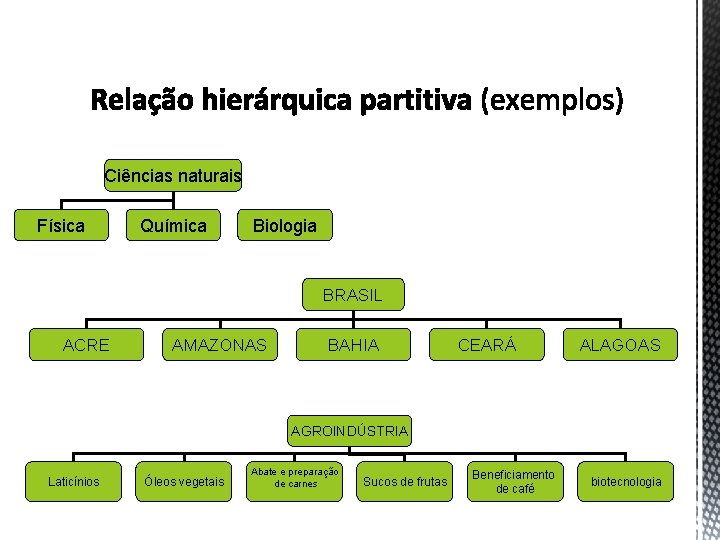 Relação hierárquica partitiva (exemplos)

Ciências naturais

Física

Química

Biologia

BRASIL

ACRE

AMAZONAS

BAHIA

CEARÁ

ALAGOAS

AGROINDÚSTRIA

Laticínios

Óleos vegetais

Abate e preparação de carnes

Sucos de frutas

Beneficiamento de café

biotecnologia